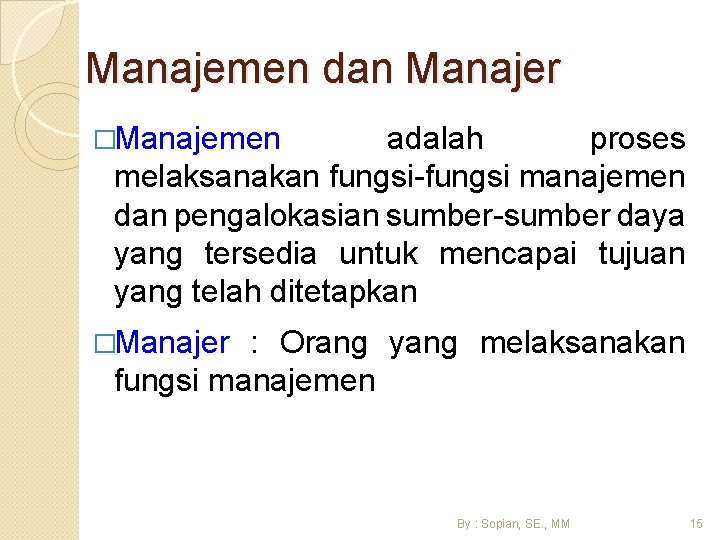 Manajemen dan Manajer

□Manajemen adalah proses melaksanakan fungsi-fungsi manajemen dan pengalokasian sumber-sumber daya yang tersedia untuk mencapai tujuan yang telah ditetapkan

□Manajer : Orang yang melaksanakan fungsi manajemen

By : Sopian, SE., MM

15